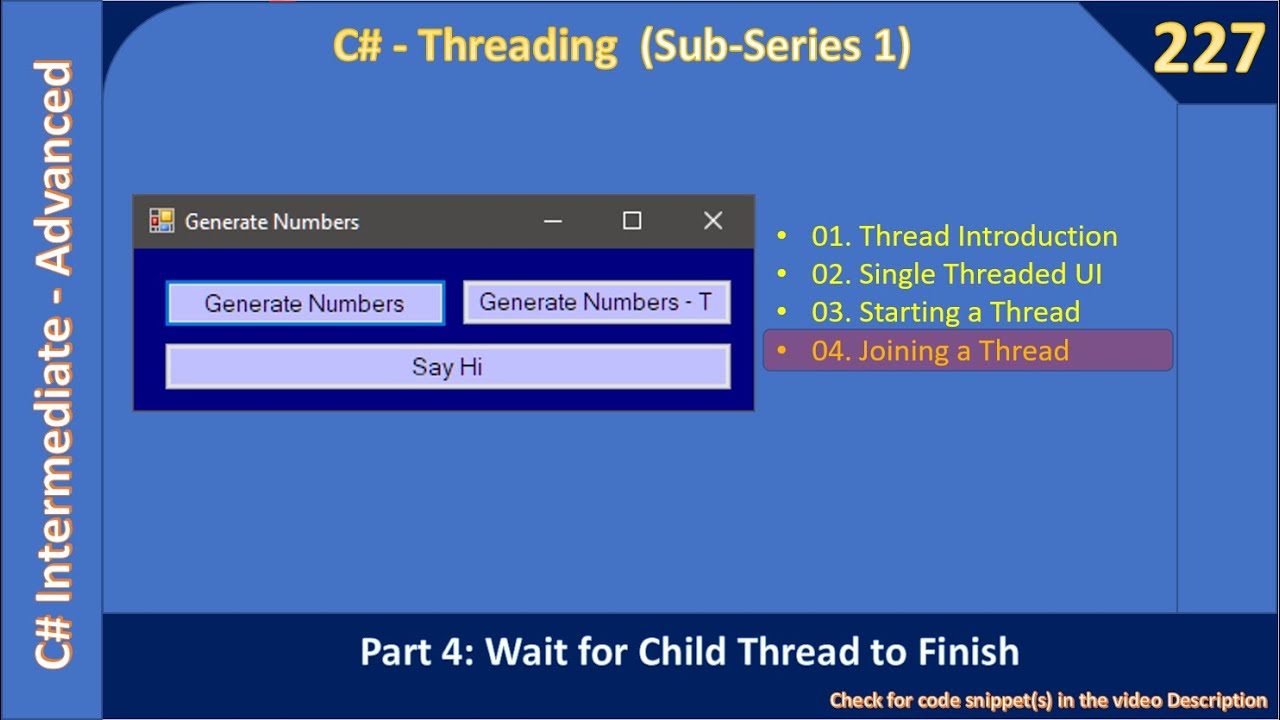 C# Intermediate - Advanced

C# - Threading (Sub-Series 1)

227

Generate Numbers

Generate Numbers

Generate Numbers - T

Say Hi

• 01. Thread Introduction
• 02. Single Threaded UI
• 03. Starting a Thread
• 04. Joining a Thread

Part 4: Wait for Child Thread to Finish

Check for code snippet(s) in the video Description